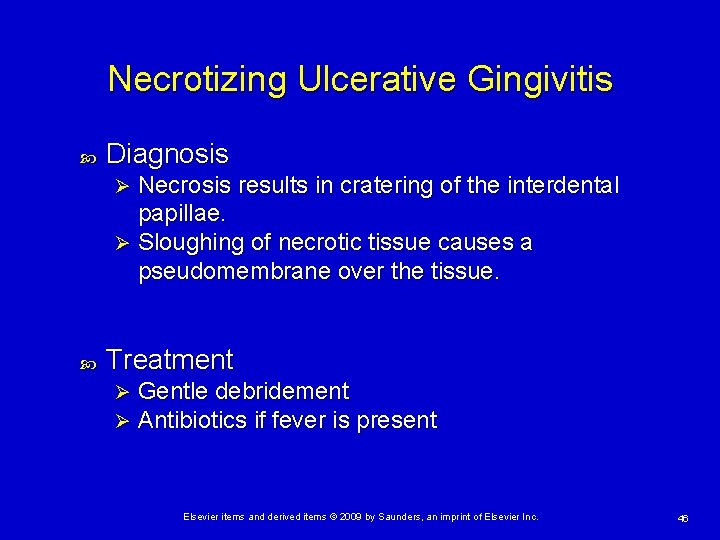 Necrotizing Ulcerative Gingivitis

Diagnosis

Necrosis results in cratering of the interdental papillae.

Sloughing of necrotic tissue causes a pseudomembrane over the tissue.

Treatment

Gentle debridement

Antibiotics if fever is present

Elsevier items and derived items © 2009 by Saunders, an imprint of Elsevier Inc.

46